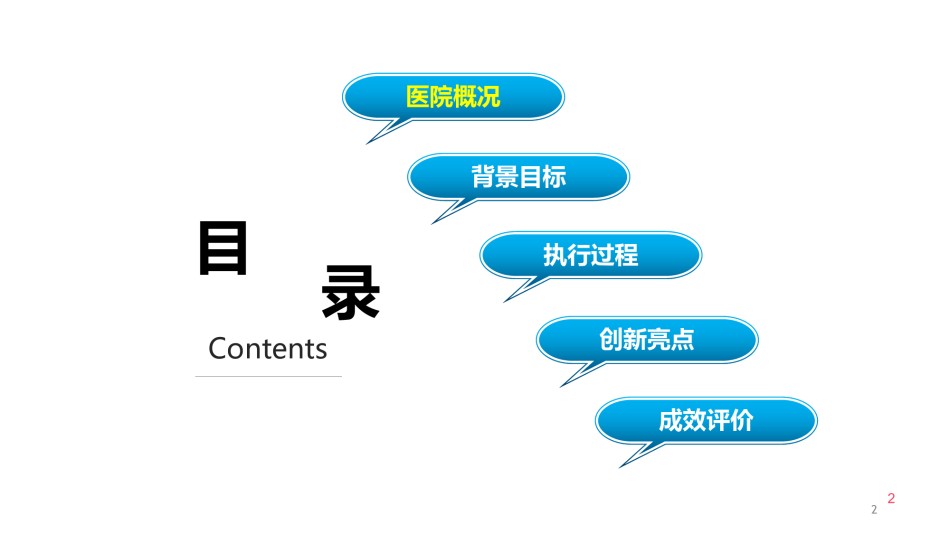 目

录

Contents

医院概况

背景目标

执行过程

创新亮点

成效评价

2

2